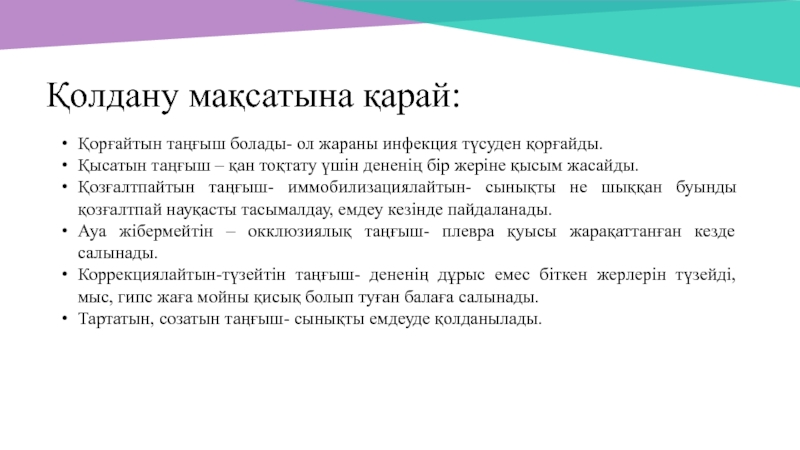 Қолдану мақсатына қарай:

• Қорғайтын таңғыш болады- ол жараны инфекция түсуден қорғайды.
• Қысатын таңғыш – қан тоқтату үшін дененің бір жеріне қысым жасайды.
• Қозғалтпайтын таңғыш- иммобилизациялайтын- сынықты не шыққан буынды қозғалтпай науқасты тасымалдау, емдеу кезінде пайдаланады.
• Ауа жібермейтін – окклюзиялық таңғыш- плевра қуысы жарақаттанған кезде салынады.
• Коррекциялайтын-түзейтін таңғыш- дененің дұрыс емес біткен жерлерін түзейді, мыс, гипс жаға мойны қисық болып туған балаға салынады.
• Тартатын, созатын таңғыш- сынықты емдеуде қолданылады.